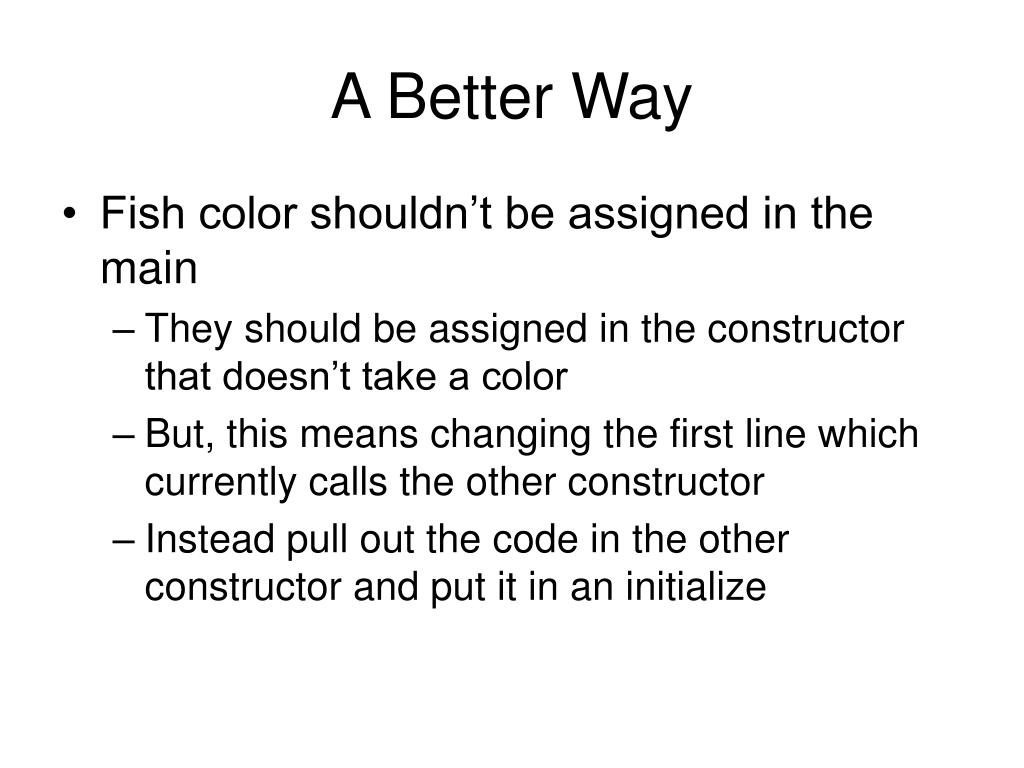 A Better Way

• Fish color shouldn’t be assigned in the main
– They should be assigned in the constructor that doesn’t take a color
– But, this means changing the first line which currently calls the other constructor
– Instead pull out the code in the other constructor and put it in an initialize